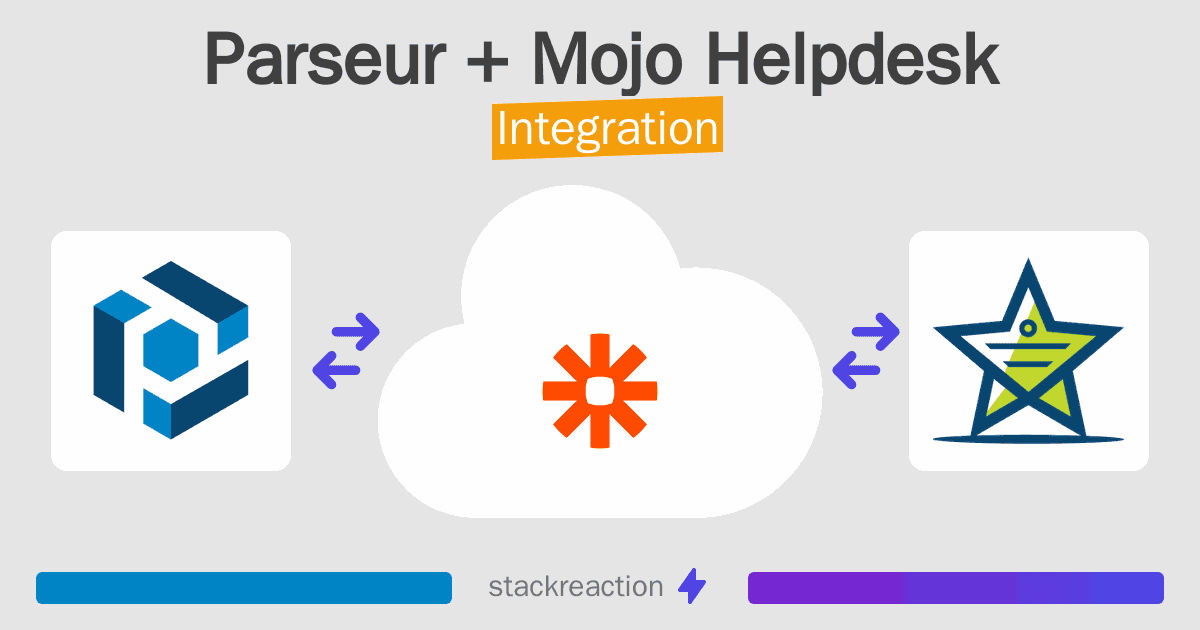 Parseur + Mojo Helpdesk
Integration

stackreaction